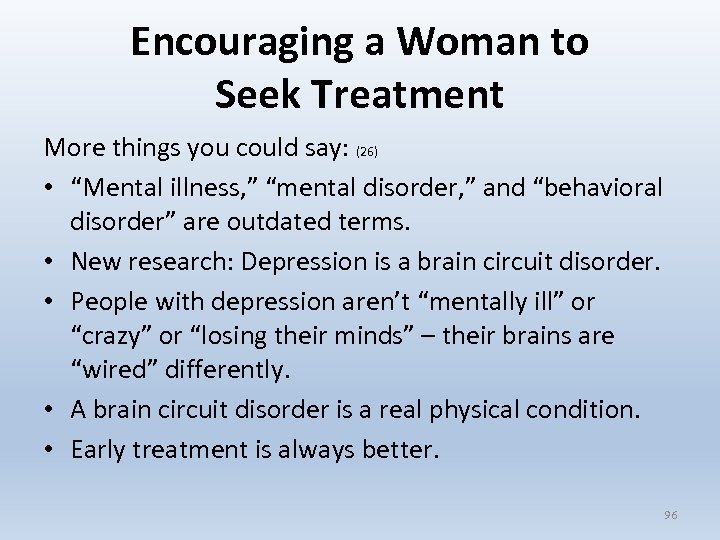 Encouraging a Woman to Seek Treatment

More things you could say: (26)

• “Mental illness,” “mental disorder,” and “behavioral disorder” are outdated terms.
• New research: Depression is a brain circuit disorder.
• People with depression aren’t “mentally ill” or “crazy” or “losing their minds” – their brains are “wired” differently.
• A brain circuit disorder is a real physical condition.
• Early treatment is always better.

96